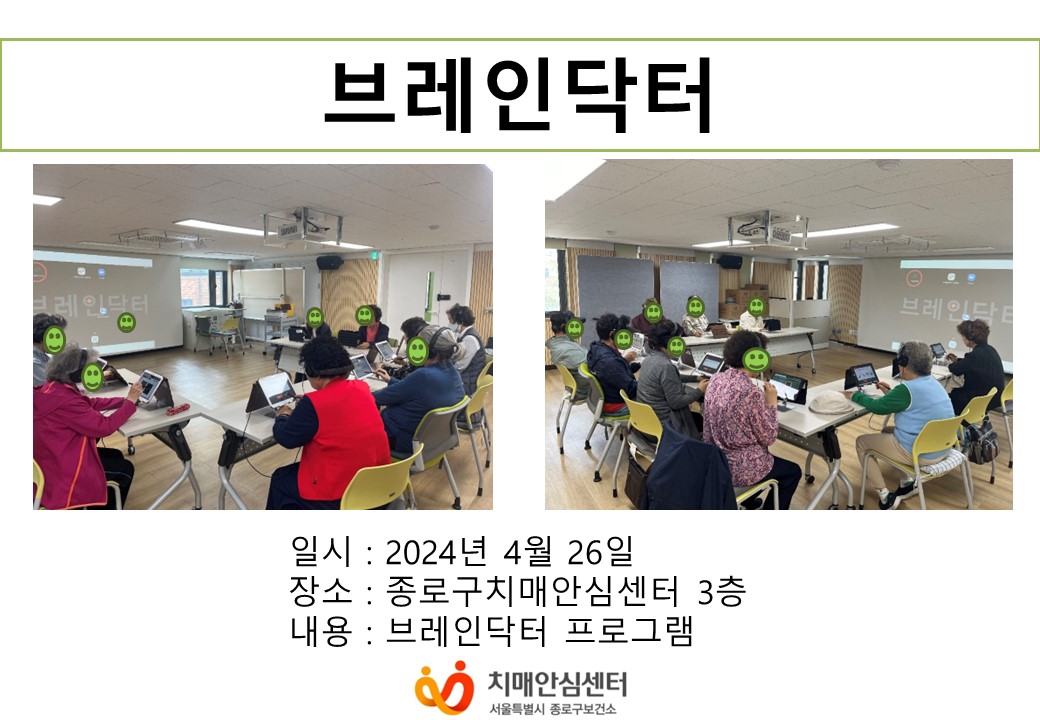 브레인닥터

브레인닥터

브레인닥터

일시 : 2024년 4월 26일
장소 : 종로구치매안심센터 3층
내용 : 브레인닥터 프로그램

치매안심센터
서울특별시 종로구보건소